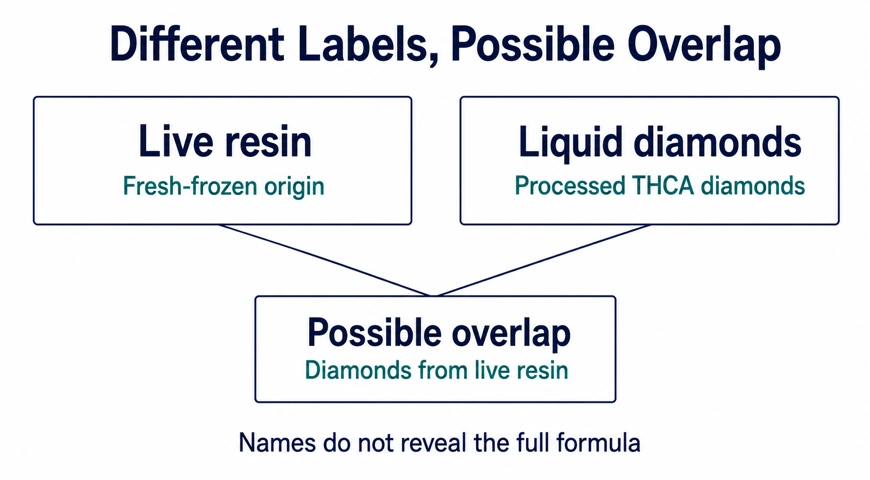 Different Labels, Possible Overlap

Live resin
Fresh-frozen origin

Liquid diamonds
Processed THCA diamonds

Possible overlap
Diamonds from live resin

Names do not reveal the full formula